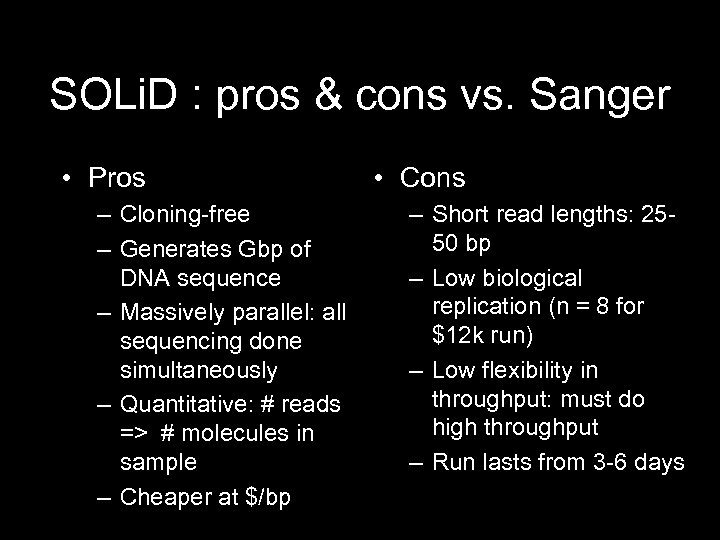 SOLiD : pros & cons vs. Sanger

• Pros
– Cloning-free
– Generates Gbp of DNA sequence
– Massively parallel: all sequencing done simultaneously
– Quantitative: # reads => # molecules in sample
– Cheaper at \$/bp

• Cons
– Short read lengths: 25-50 bp
– Low biological replication (n = 8 for \$12k run)
– Low flexibility in throughput: must do high throughput
– Run lasts from 3-6 days